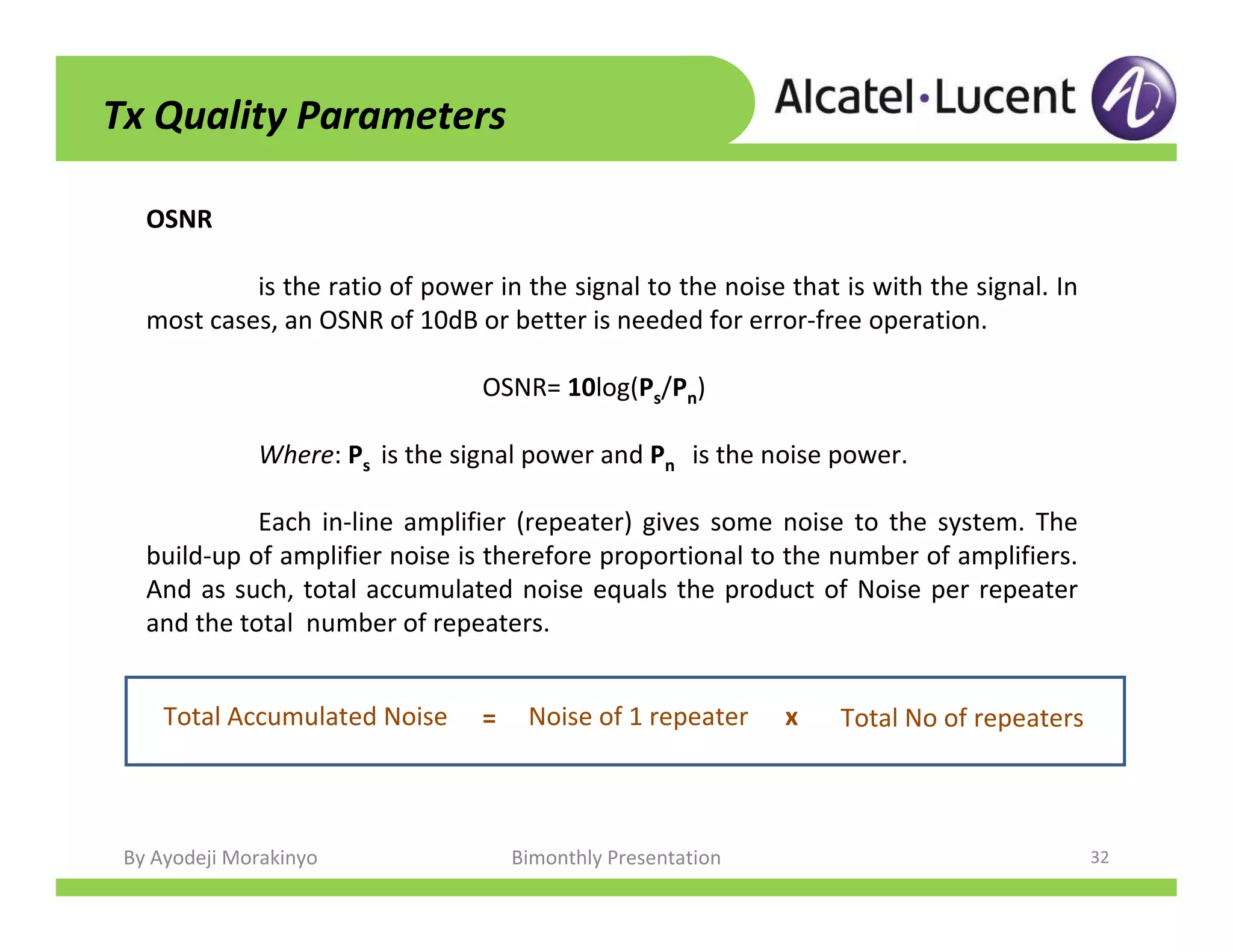 Tx Quality Parameters

Alcatel·Lucent

OSNR

is the ratio of power in the signal to the noise that is with the signal. In most cases, an OSNR of 10dB or better is needed for error-free operation.

OSNR= $10\log(P_s/P_n)$

Where: $P_s$ is the signal power and $P_n$ is the noise power.

Each in-line amplifier (repeater) gives some noise to the system. The build-up of amplifier noise is therefore proportional to the number of amplifiers. And as such, total accumulated noise equals the product of Noise per repeater and the total number of repeaters.

Total Accumulated Noise = Noise of 1 repeater x Total No of repeaters

By Ayodeji Morakinyo Bimonthly Presentation 32